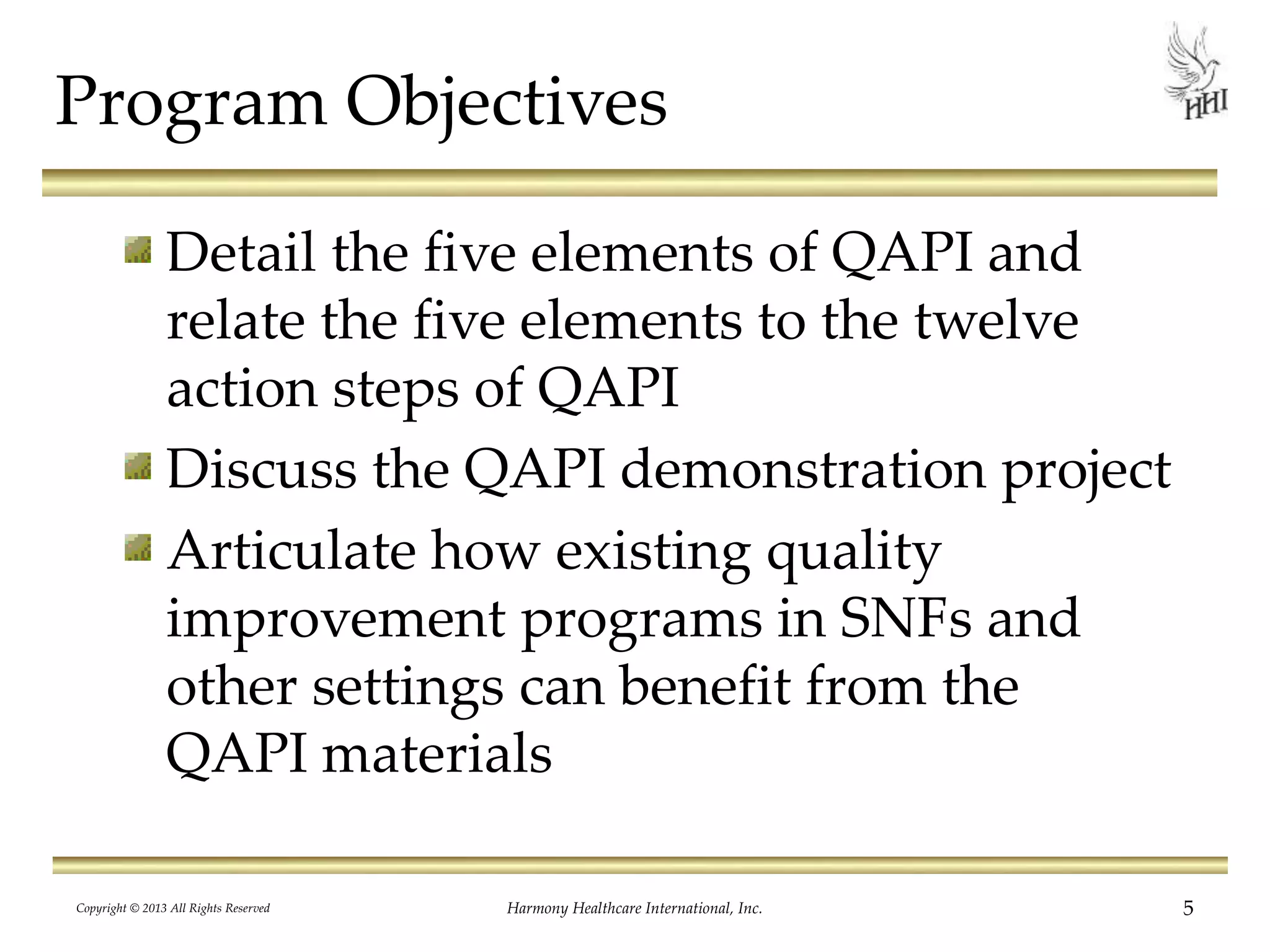 Program Objectives

HHI

Detail the five elements of QAPI and relate the five elements to the twelve action steps of QAPI

Discuss the QAPI demonstration project

Articulate how existing quality improvement programs in SNFs and other settings can benefit from the QAPI materials

Copyright © 2013 All Rights Reserved

Harmony Healthcare International, Inc.

5